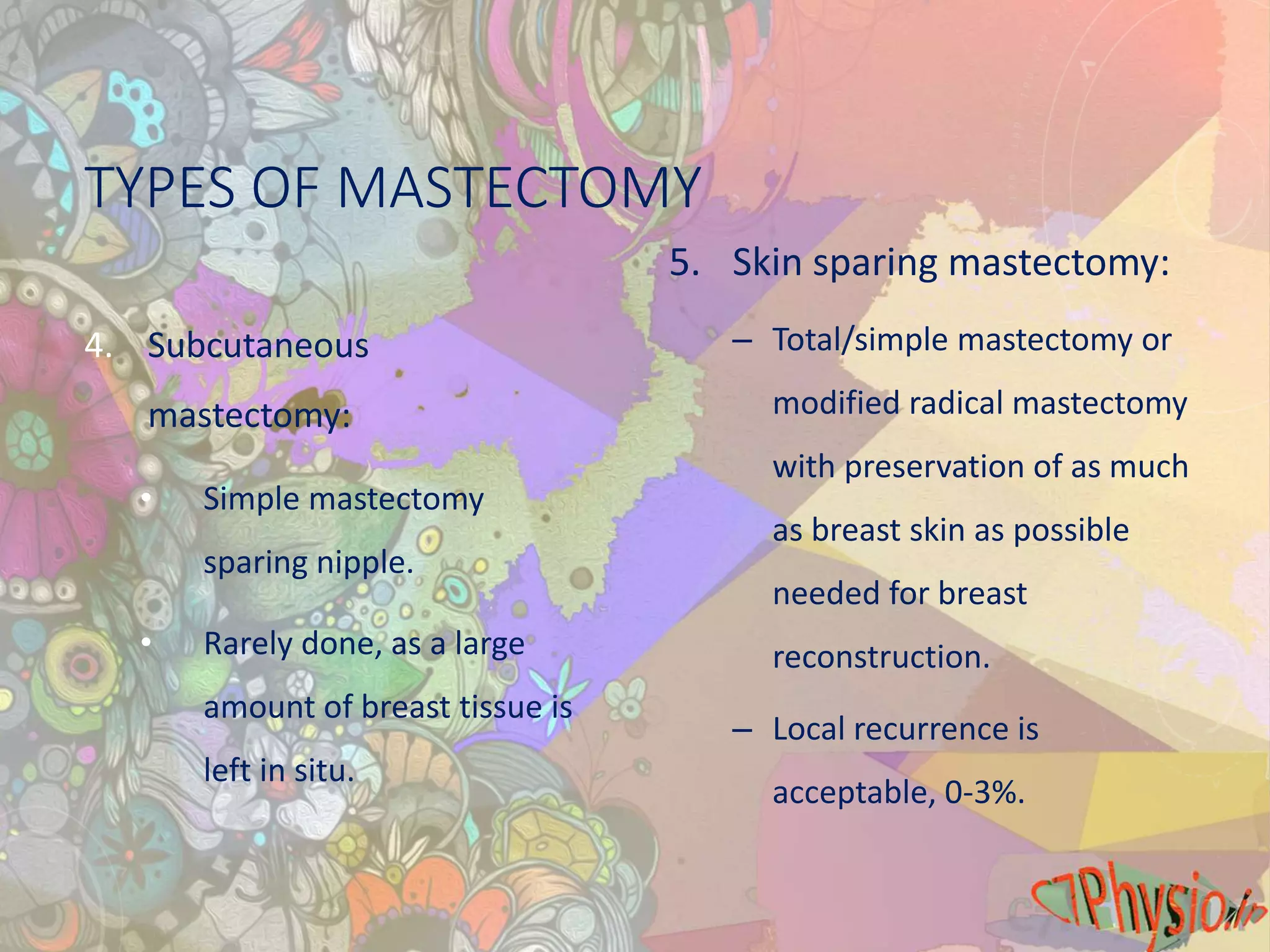 TYPES OF MASTECTOMY

4. Subcutaneous mastectomy:

• Simple mastectomy sparing nipple.

• Rarely done, as a large amount of breast tissue is left in situ.

5. Skin sparing mastectomy:

– Total/simple mastectomy or modified radical mastectomy with preservation of as much as breast skin as possible needed for breast reconstruction.

– Local recurrence is acceptable, 0-3%.

Physio.in